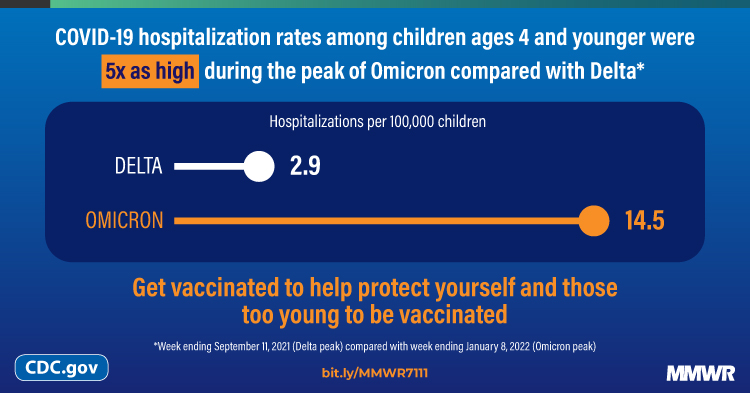 COVID-19 hospitalization rates among children ages 4 and younger were 5x as high during the peak of Omicron compared with Delta*

Hospitalizations per 100,000 children

DELTA 2.9

OMICRON 14.5

Get vaccinated to help protect yourself and those too young to be vaccinated

*Week ending September 11, 2021 (Delta peak) compared with week ending January 8, 2022 (Omicron peak)

CDC.gov

bit.ly/MMWR7111

MMWR